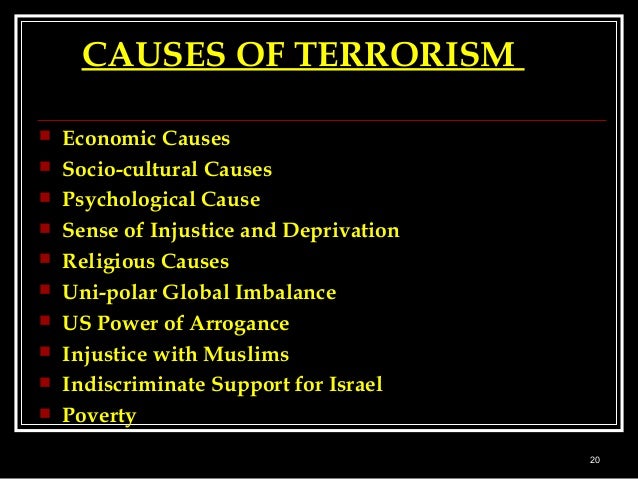 CAUSES OF TERRORISM

- Economic Causes
- Socio-cultural Causes
- Psychological Cause
- Sense of Injustice and Deprivation
- Religious Causes
- Uni-polar Global Imbalance
- US Power of Arrogance
- Injustice with Muslims
- Indiscriminate Support for Israel
- Poverty

20